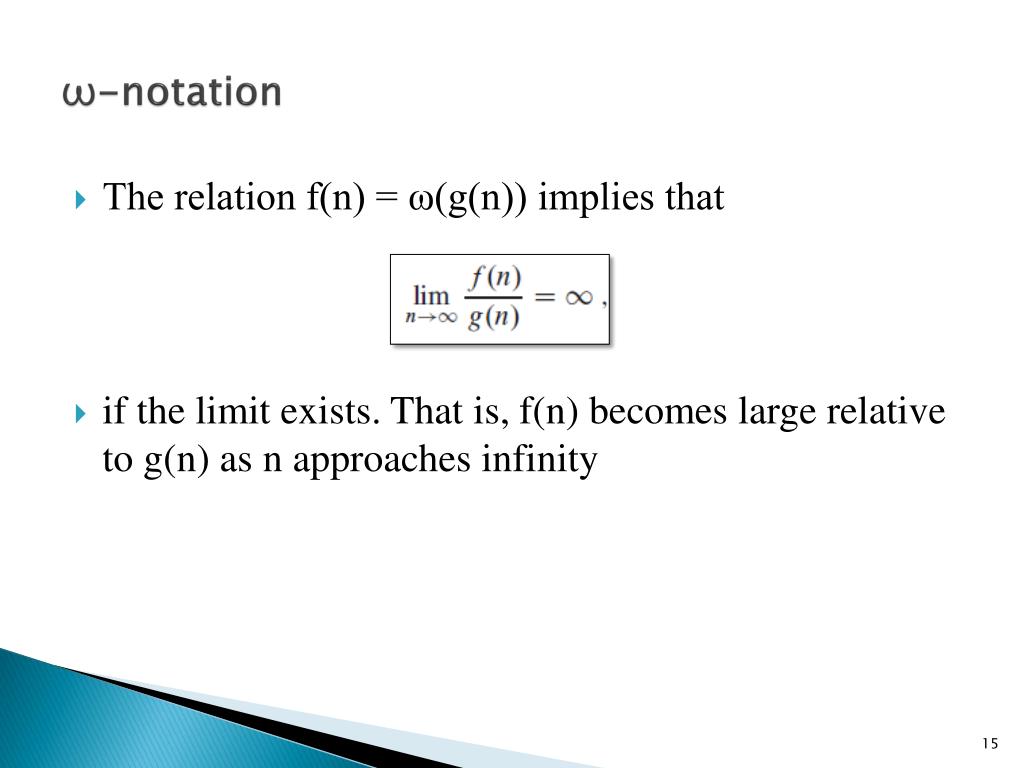 ω-notation

The relation f(n) = ω(g(n)) implies that

$\lim_{n \to \infty} \frac{f(n)}{g(n)} = \infty$ ,

if the limit exists. That is, f(n) becomes large relative to g(n) as n approaches infinity

15